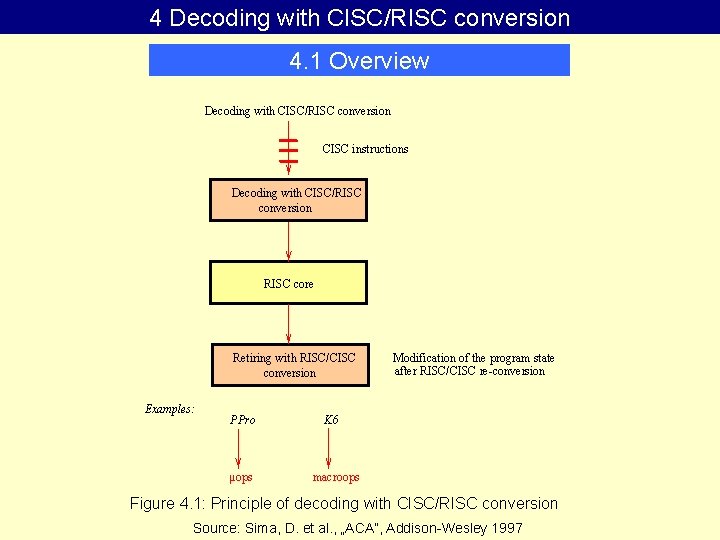 4 Decoding with CISC/RISC conversion

4.1 Overview

Decoding with CISC/RISC conversion

CISC instructions

Decoding with CISC/RISC conversion

RISC core

Retiring with RISC/CISC conversion

Modification of the program state after RISC/CISC re-conversion

Examples:

PPro

K6

μops

macroops

Figure 4.1: Principle of decoding with CISC/RISC conversion

Source: Sima, D. et al., „ACA", Addison-Wesley 1997